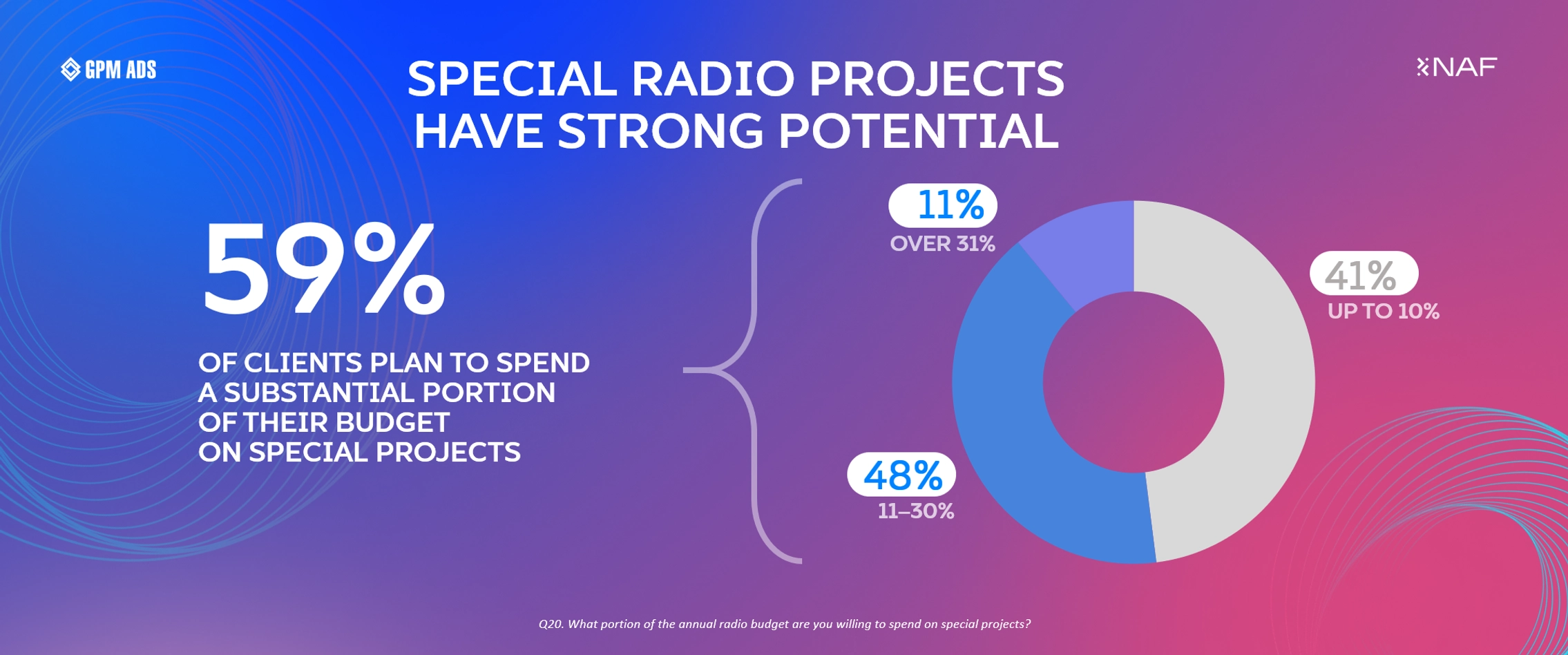 GPM ADS

SPECIAL RADIO PROJECTS HAVE STRONG POTENTIAL

NAF

59%

OF CLIENTS PLAN TO SPEND A SUBSTANTIAL PORTION OF THEIR BUDGET ON SPECIAL PROJECTS

11%
OVER 31%

41%
UP TO 10%

48%
11–30%

Q20. What portion of the annual radio budget are you willing to spend on special projects?